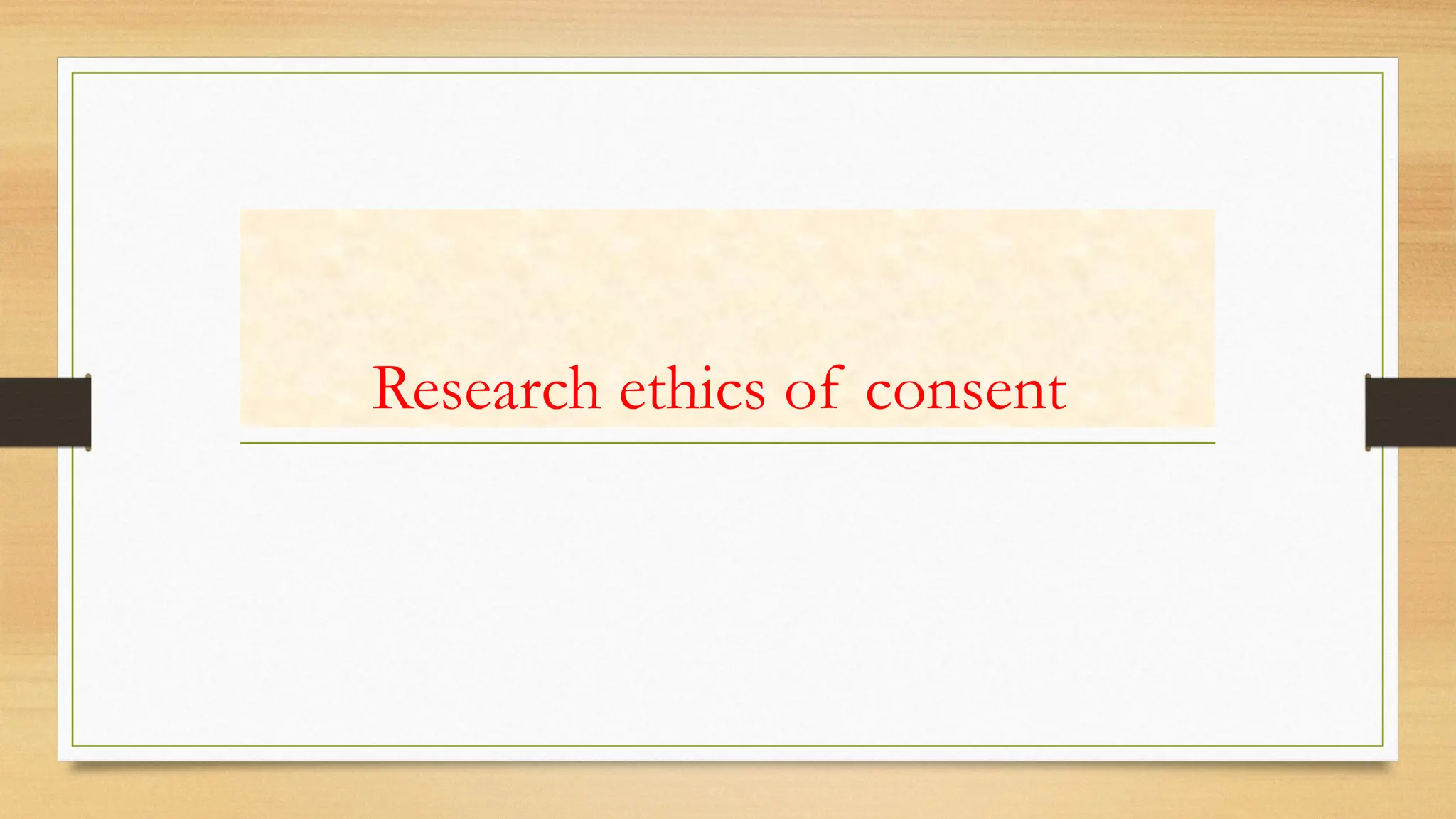 Research ethics of consent